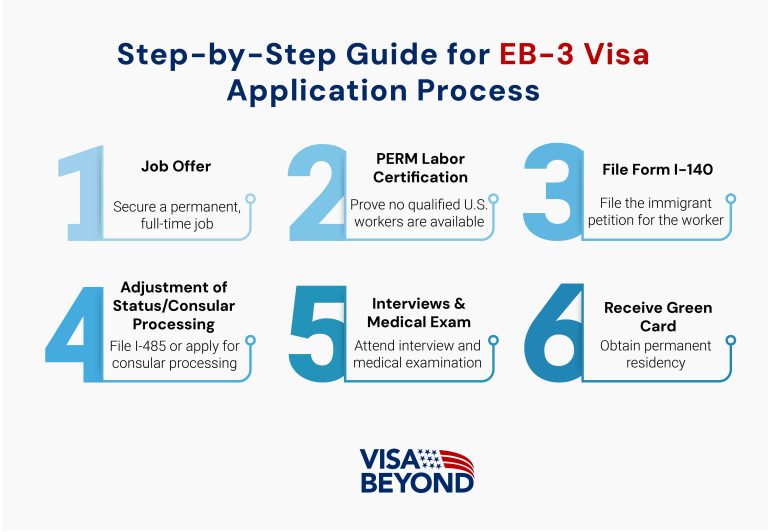 Step-by-Step Guide for EB-3 Visa Application Process

1
Job Offer
Secure a permanent, full-time job

2
PERM Labor Certification
Prove no qualified U.S. workers are available

3
File Form I-140
File the immigrant petition for the worker

4
Adjustment of Status/Consular Processing
File I-485 or apply for consular processing

5
Interviews & Medical Exam
Attend interview and medical examination

6
Receive Green Card
Obtain permanent residency

VISA BEYOND